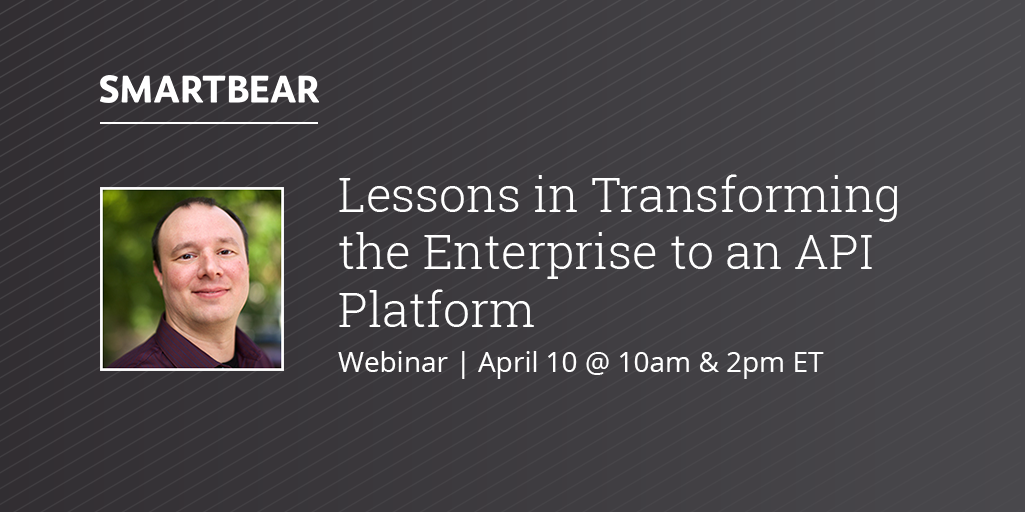 SMARTBEAR

Lessons in Transforming the Enterprise to an API Platform

Webinar | April 10 @ 10am & 2pm ET